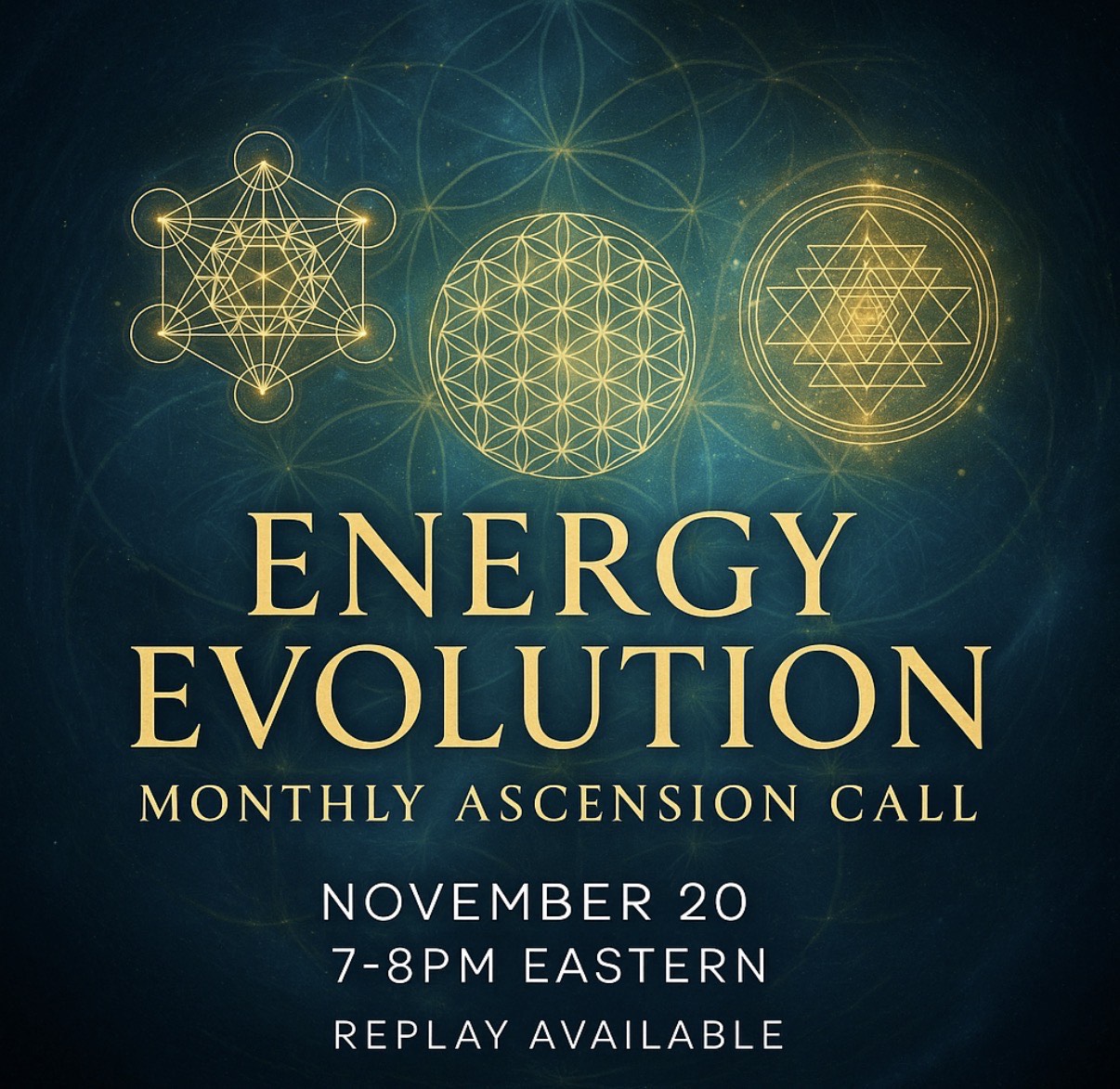 ENERGY EVOLUTION

MONTHLY ASCENSION CALL

NOVEMBER 20
7-8PM EASTERN

REPLAY AVAILABLE